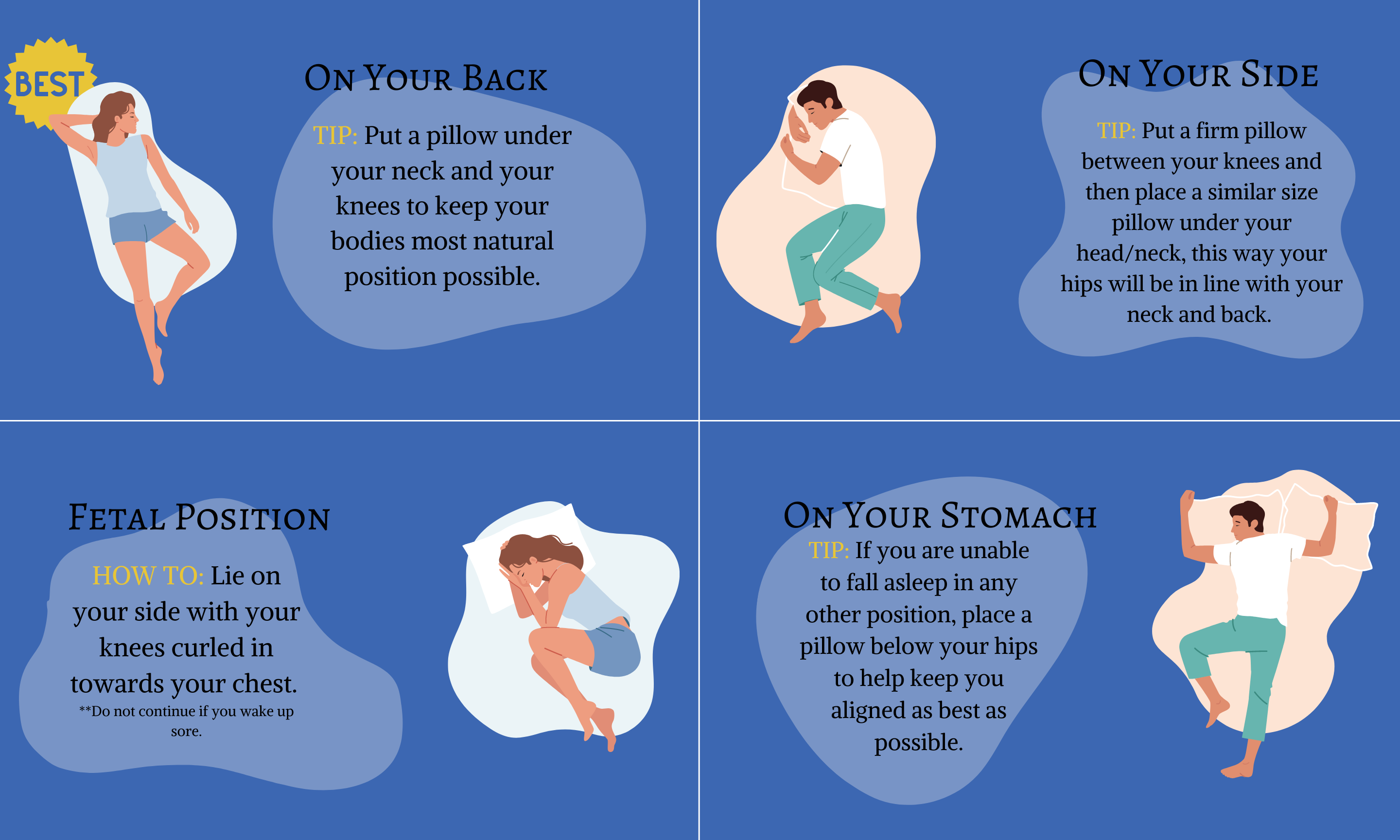 BEST

ON YOUR BACK

TIP: Put a pillow under your neck and your knees to keep your bodies most natural position possible.

ON YOUR SIDE

TIP: Put a firm pillow between your knees and then place a similar size pillow under your head/neck, this way your hips will be in line with your neck and back.

FETAL POSITION

HOW TO: Lie on your side with your knees curled in towards your chest.
**Do not continue if you wake up sore.

ON YOUR STOMACH

TIP: If you are unable to fall asleep in any other position, place a pillow below your hips to help keep you aligned as best as possible.